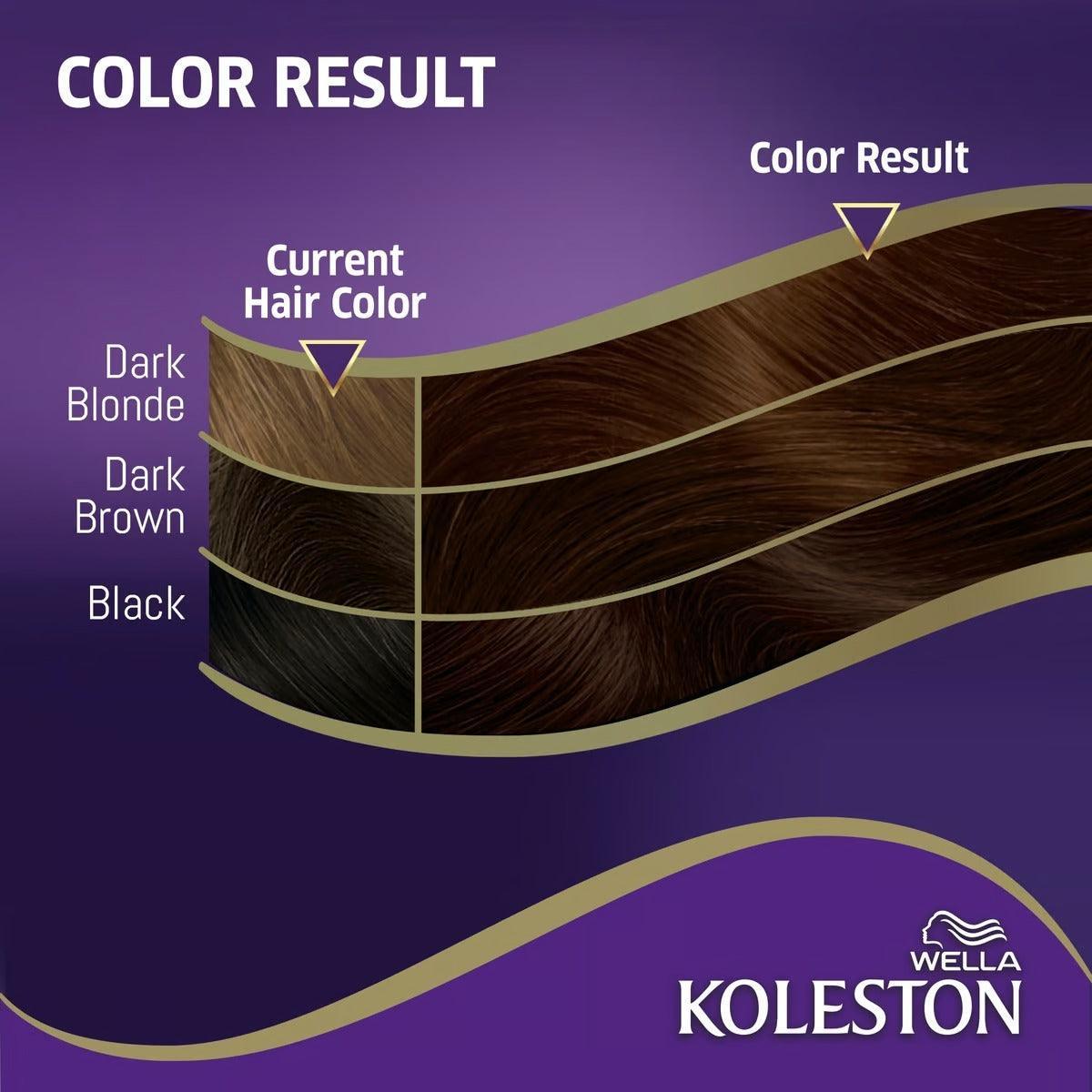 COLOR RESULT

Color Result

Current Hair Color

Dark Blonde

Dark Brown

Black

WELLA
KOLESTON